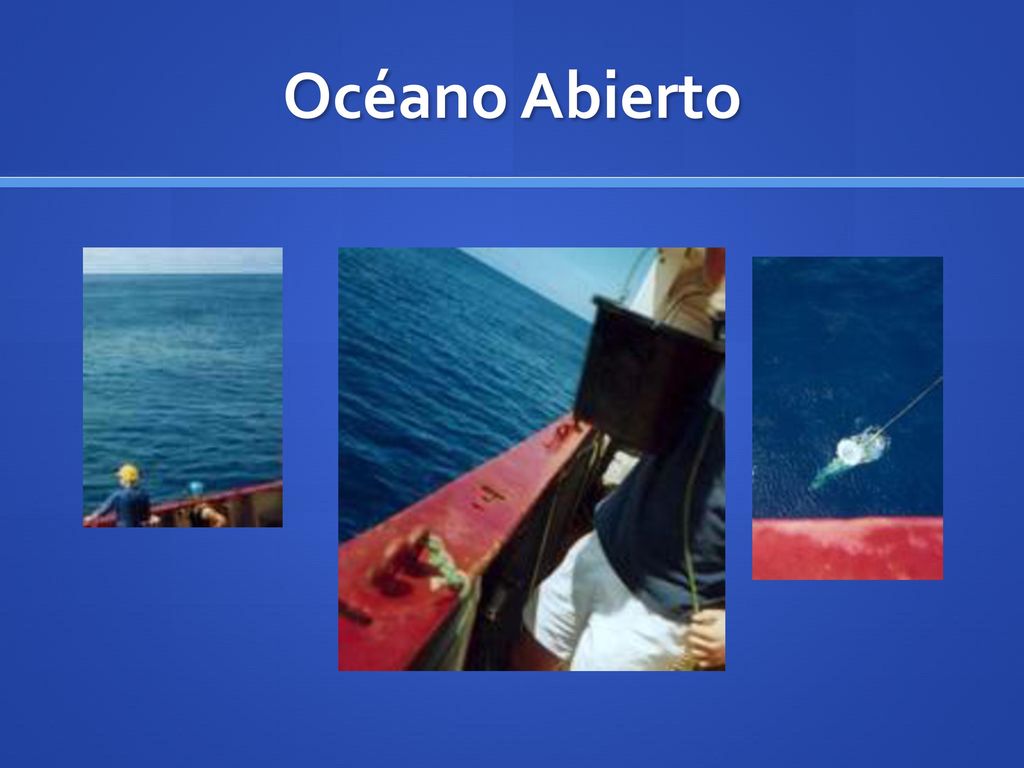 Océano Abierto